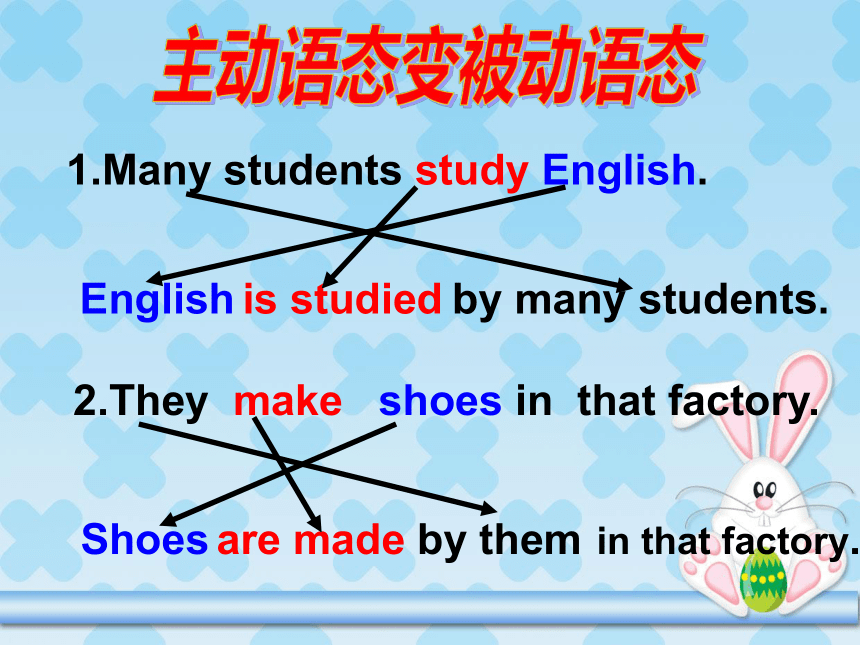 主动语态变被动语态

1.Many students study English.

English is studied by many students.

2.They make shoes in that factory.

Shoes are made by them in that factory.